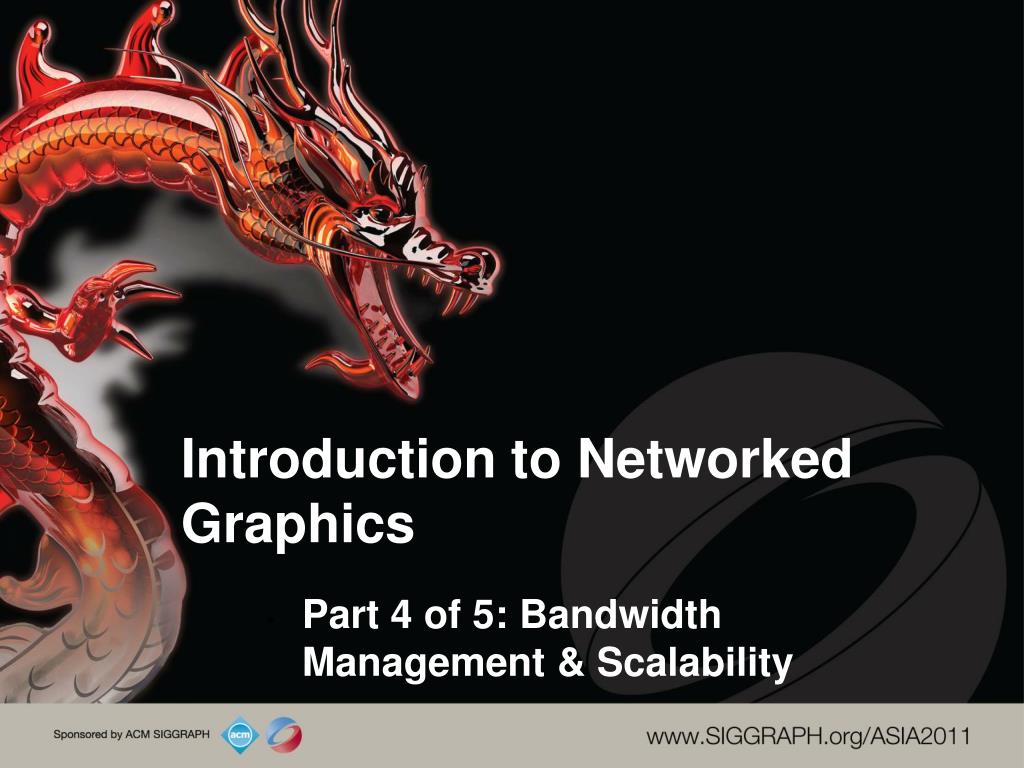 Introduction to Networked Graphics

Part 4 of 5: Bandwidth Management & Scalability

Sponsored by ACM SIGGRAPH acm

www.SIGGRAPH.org/ASIA2011